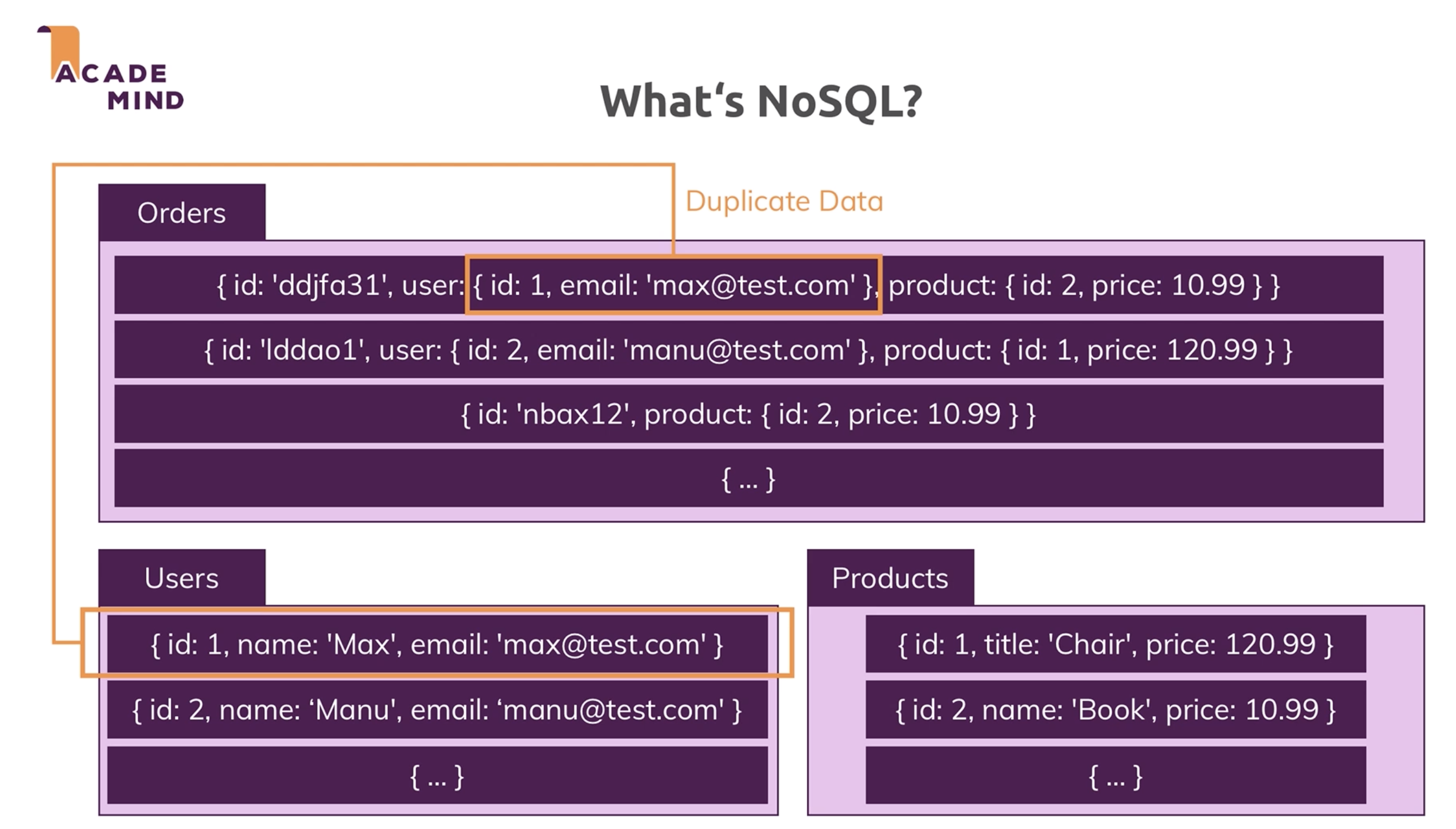 ACADE MIND

What‘s NoSQL?

Duplicate Data

Orders

{ id: 'ddjfa31', user: { id: 1, email: 'max@test.com' }, product: { id: 2, price: 10.99 } }

{ id: 'lddao1', user: { id: 2, email: 'manu@test.com' }, product: { id: 1, price: 120.99 } }

{ id: 'nbax12', product: { id: 2, price: 10.99 } }

{ ... }

Users

{ id: 1, name: 'Max', email: 'max@test.com' }

{ id: 2, name: ‘Manu', email: ‘manu@test.com' }

{ ... }

Products

{ id: 1, title: 'Chair', price: 120.99 }

{ id: 2, name: 'Book', price: 10.99 }

{ ... }